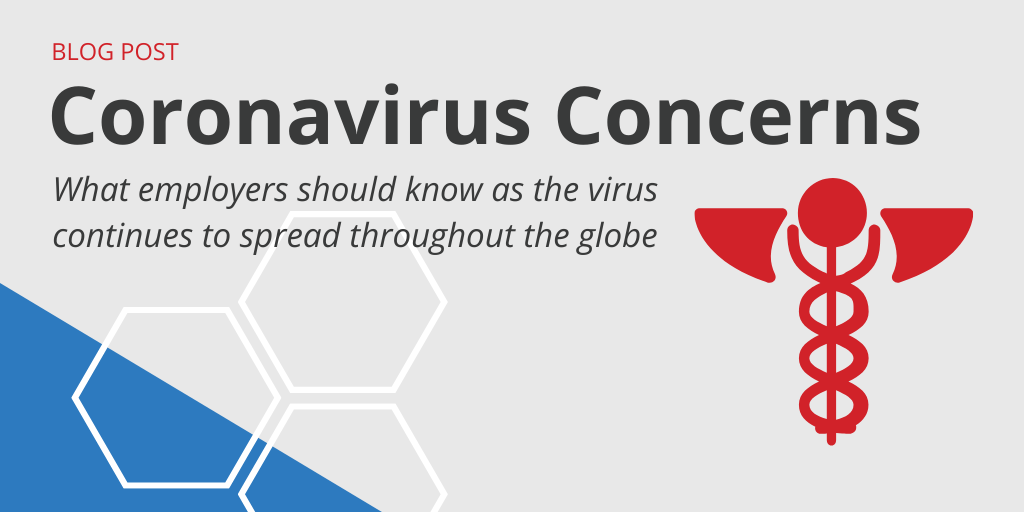 BLOG POST

Coronavirus Concerns

What employers should know as the virus continues to spread throughout the globe